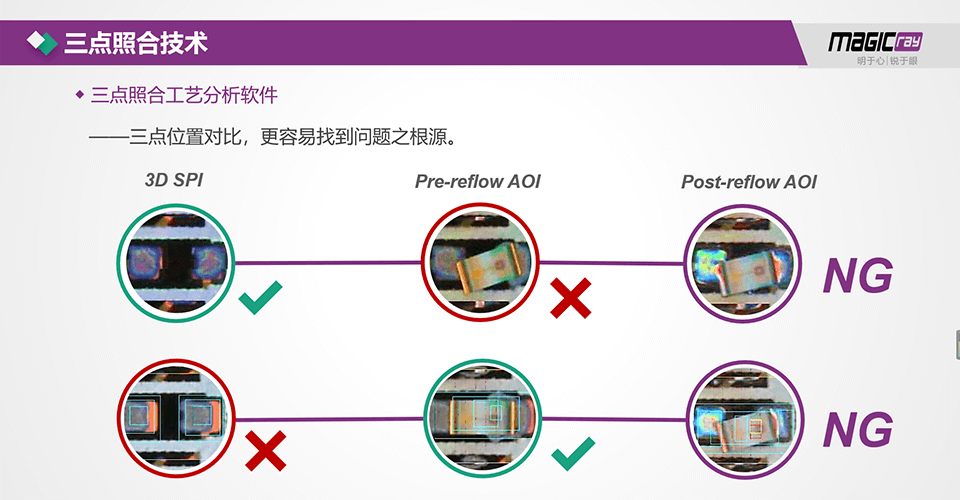 三点照合技术

MAGICray
明于心 | 锐于眼

◆ 三点照合工艺分析软件

——三点位置对比，更容易找到问题之根源。

3D SPI

Pre-reflow AOI

Post-reflow AOI

NG

NG